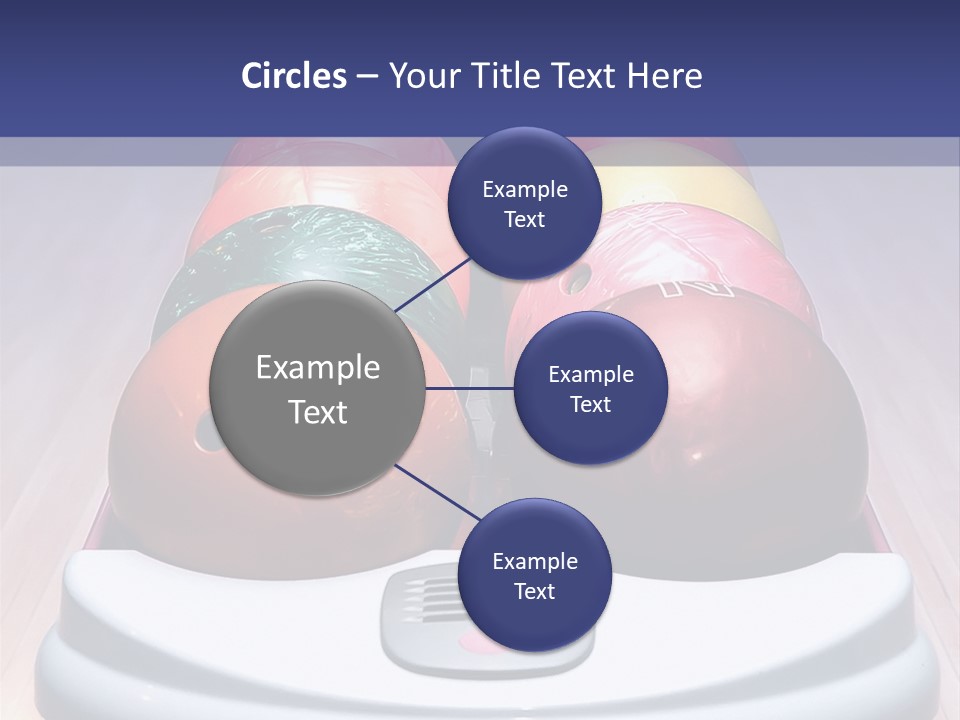 Circles – Your Title Text Here

Example Text

Example Text

Example Text

Example Text